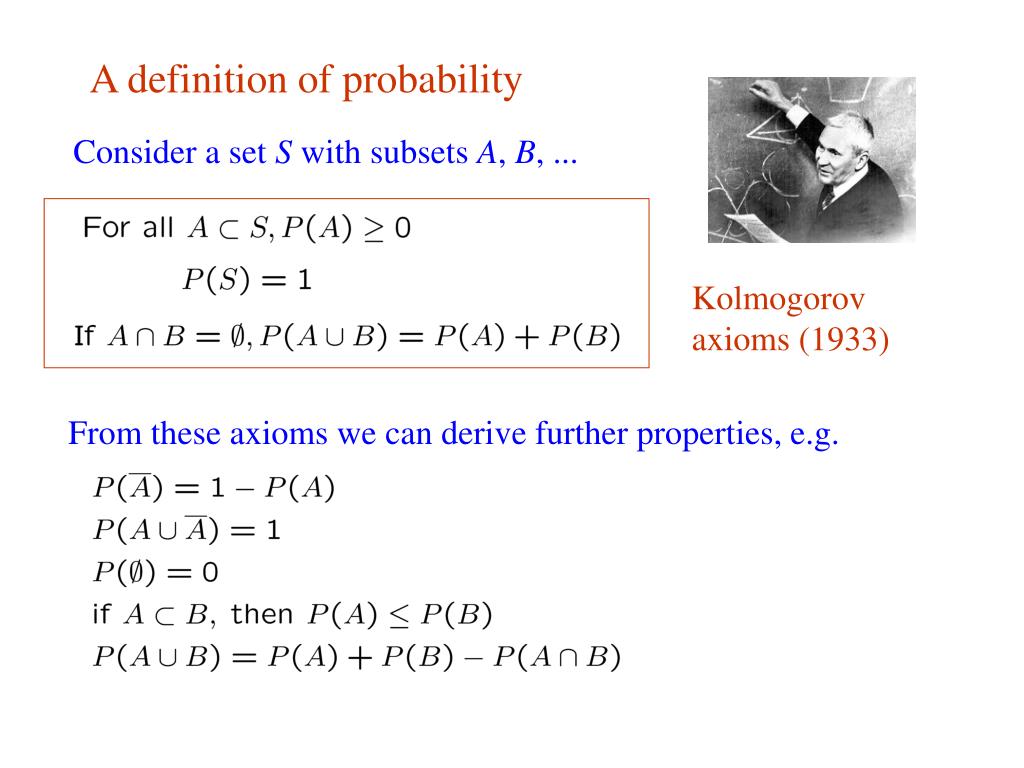 A definition of probability

Consider a set $S$ with subsets $A$, $B$, ...

For all $A \subset S, P(A) \geq 0$

$P(S) = 1$

If $A \cap B = \emptyset, P(A \cup B) = P(A) + P(B)$

Kolmogorov axioms (1933)

From these axioms we can derive further properties, e.g.

$P(\overline{A}) = 1 - P(A)$
$P(A \cup \overline{A}) = 1$
$P(\emptyset) = 0$
if $A \subset B$, then $P(A) \leq P(B)$
$P(A \cup B) = P(A) + P(B) - P(A \cap B)$